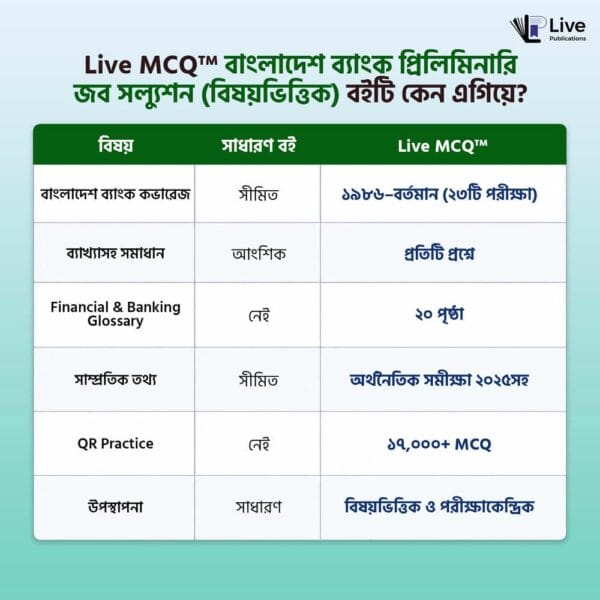 Live Publications

Live MCQ™ বাংলাদেশ ব্যাংক প্রিলিমিনারি জব সল্যুশন (বিষয়ভিত্তিক) বইটি কেন এগিয়ে?

| বিষয় | সাধারণ বই | Live MCQ™ |
|---|---|---|
| বাংলাদেশ ব্যাংক কভারেজ | সীমিত | ১৯৮৬–বর্তমান (২৩টি পরীক্ষা) |
| ব্যাখ্যাসহ সমাধান | আংশিক | প্রতিটি প্রশ্নে |
| Financial & Banking Glossary | নেই | ২০ পৃষ্ঠা |
| সাম্প্রতিক তথ্য | সীমিত | অর্থনৈতিক সমীক্ষা ২০২৫সহ |
| QR Practice | নেই | ১৭,০০০+ MCQ |
| উপস্থাপনা | সাধারণ | বিষয়ভিত্তিক ও পরীক্ষাকেন্দ্রিক |